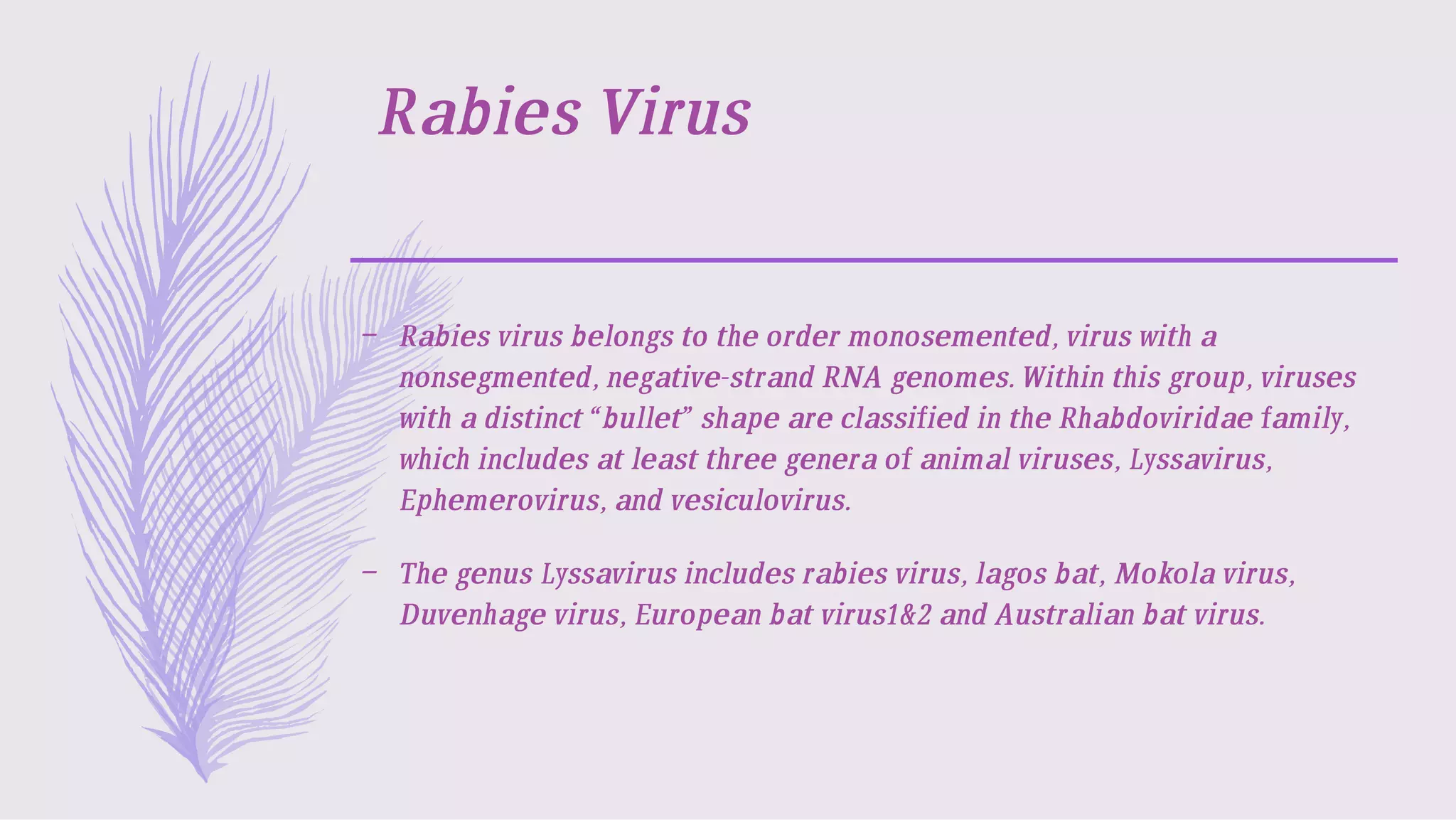 Rabies Virus

– Rabies virus belongs to the order monosemented, virus with a nonsegmented, negative-strand RNA genomes. Within this group, viruses with a distinct “bullet” shape are classified in the Rhabdoviridae family, which includes at least three genera of animal viruses, Lyssavirus, Ephemerovirus, and vesiculovirus.

– The genus Lyssavirus includes rabies virus, lagos bat, Mokola virus, Duvenhage virus, European bat virus1&2 and Australian bat virus.